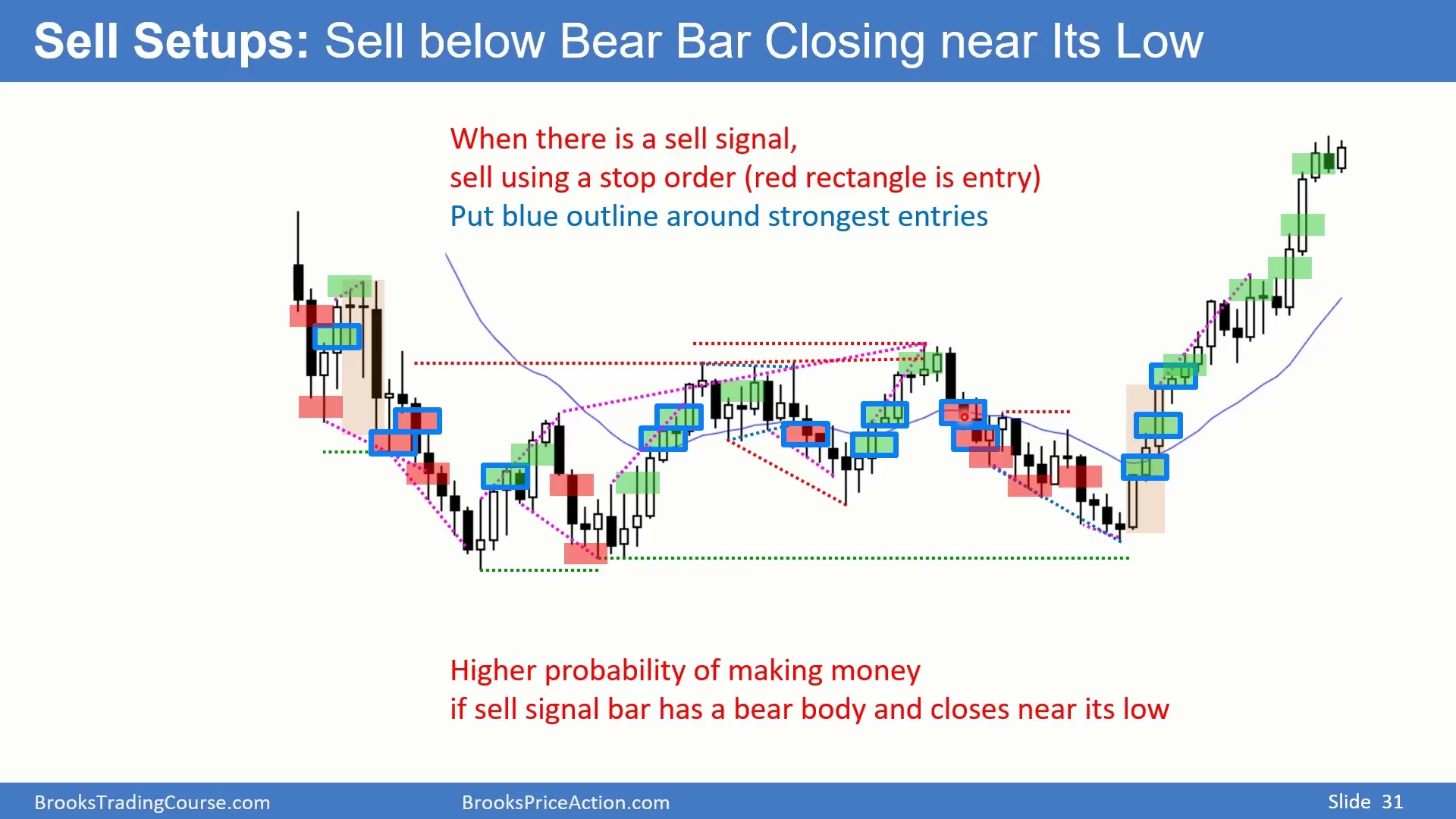 Sell Setups: Sell below Bear Bar Closing near Its Low

When there is a sell signal,
sell using a stop order (red rectangle is entry)
Put blue outline around strongest entries

Higher probability of making money
if sell signal bar has a bear body and closes near its low

BrooksTradingCourse.com BrooksPriceAction.com Slide 31